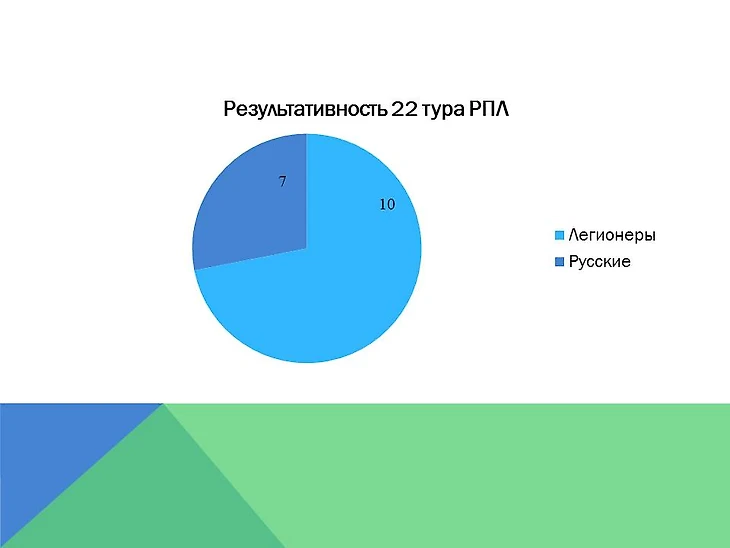 Результативность 22 тура РПЛ

7

10

Легионеры
Русские